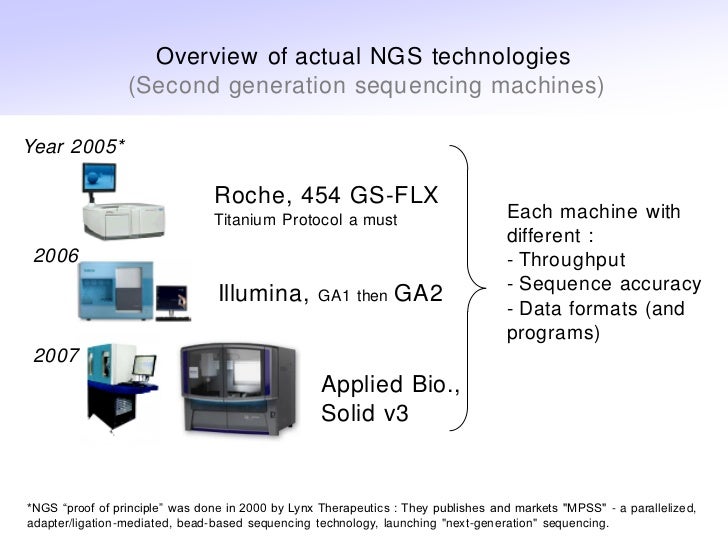 Overview of actual NGS technologies
(Second generation sequencing machines)

Year 2005*

Roche, 454 GS-FLX
Titanium Protocol a must

2006

Illumina, GA1 then GA2

2007

Applied Bio., Solid v3

Each machine with different :
- Throughput
- Sequence accuracy
- Data formats (and programs)

*NGS "proof of principle" was done in 2000 by Lynx Therapeutics : They publishes and markets "MPSS" - a parallelized, adapter/ligation-mediated, bead-based sequencing technology, launching "next-generation" sequencing.